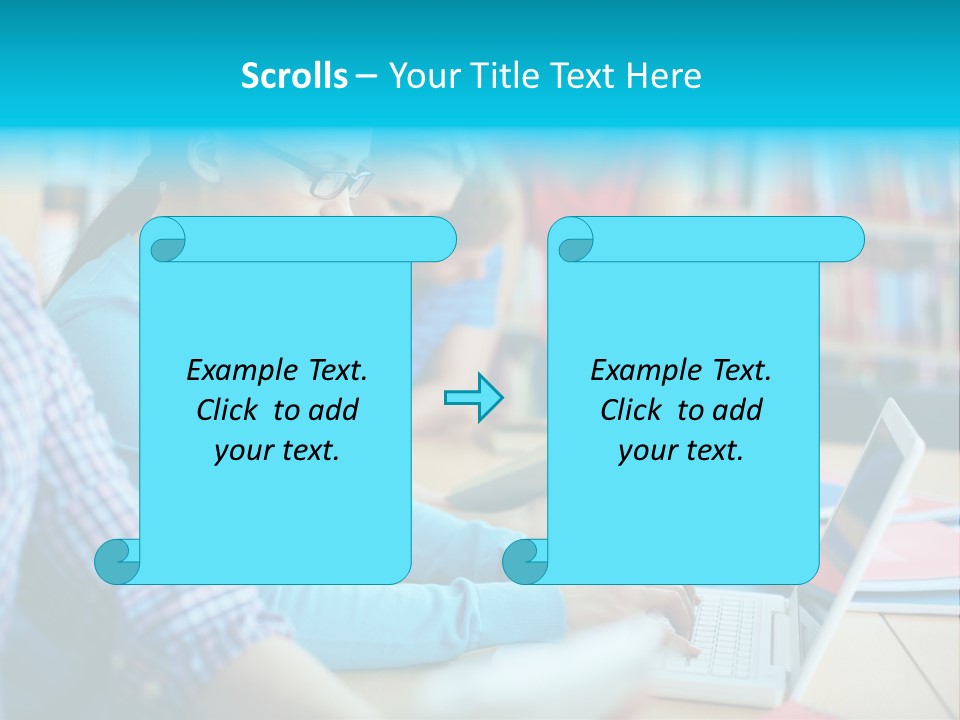 Scrolls – Your Title Text Here

Example Text. Click to add your text.

Example Text. Click to add your text.